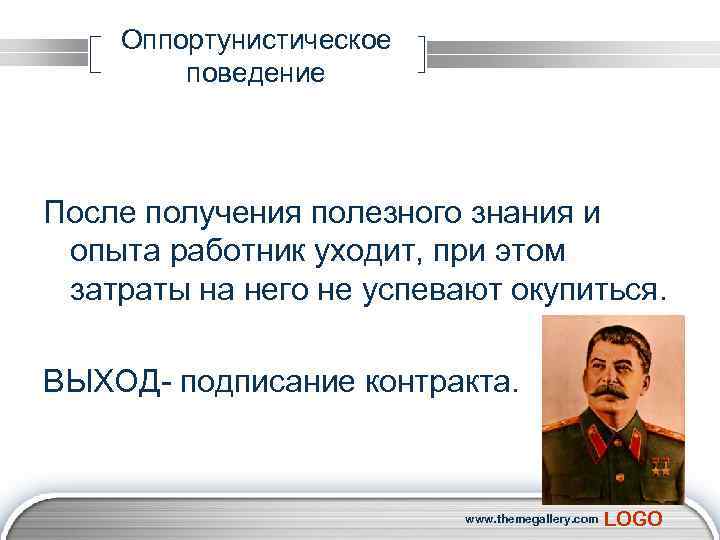 Оппортунистическое поведение

После получения полезного знания и опыта работник уходит, при этом затраты на него не успевают окупиться.

ВЫХОД- подписание контракта.

www.themegallery.com LOGO